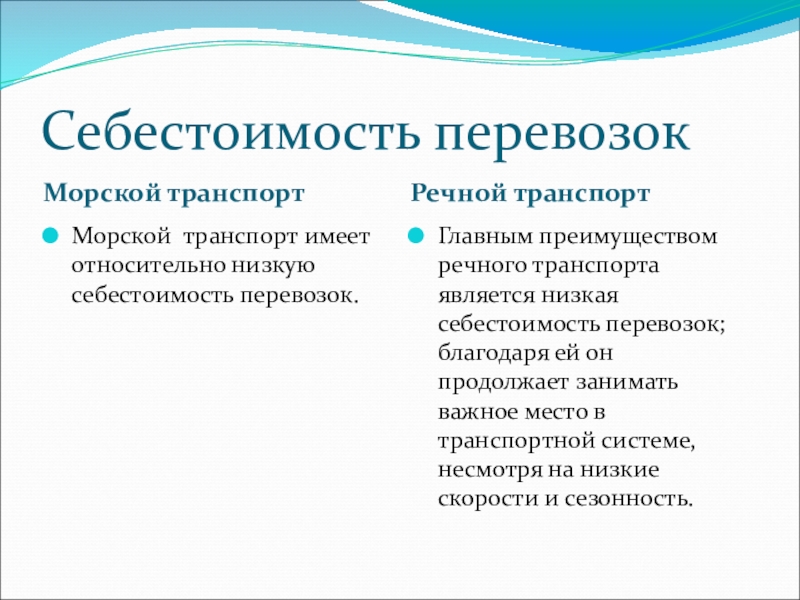 Себестоимость перевозок

Морской транспорт

Морской  транспорт имеет относительно низкую себестоимость перевозок.

Речной транспорт

Главным преимуществом речного транспорта является низкая себестоимость перевозок; благодаря ей он продолжает занимать важное место в транспортной системе, несмотря на низкие скорости и сезонность.